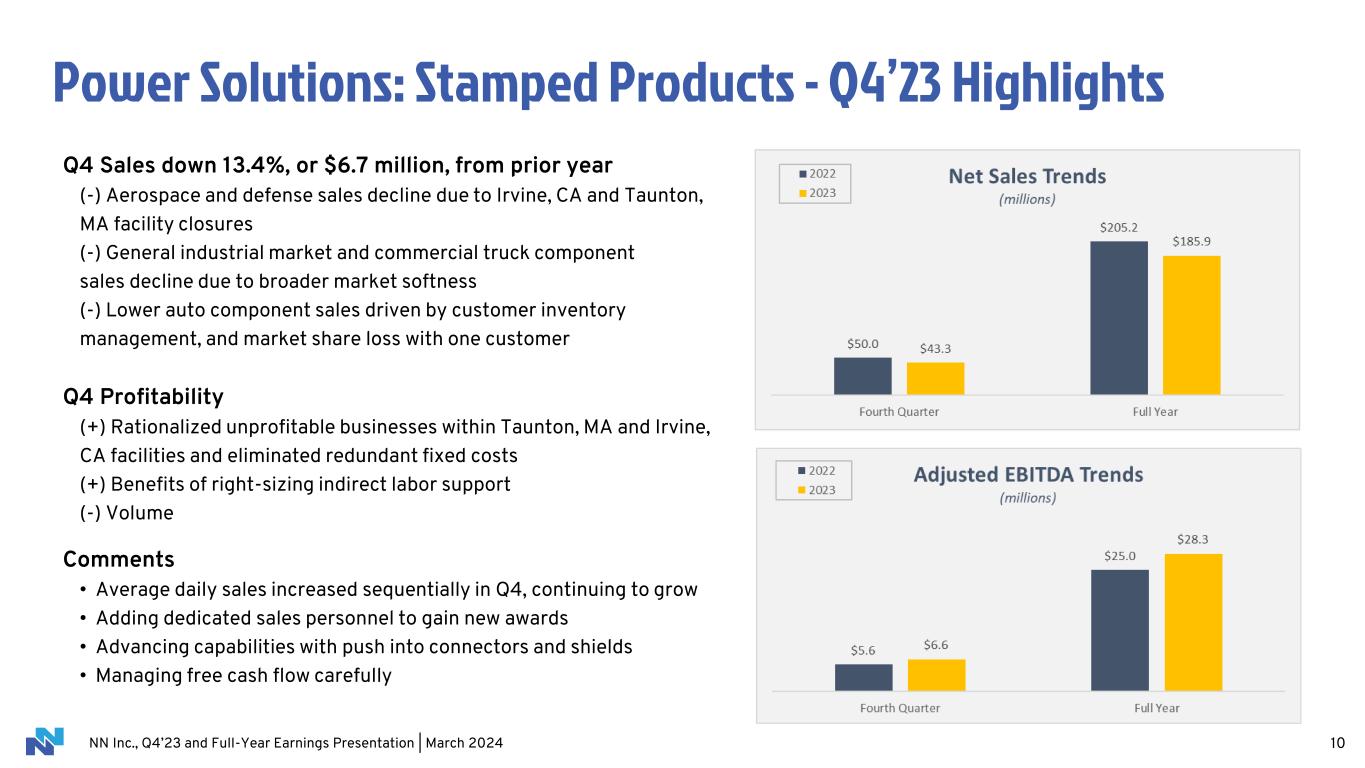 Power Solutions: Stamped Products - Q4'23 Highlights

Q4 Sales down 13.4%, or $6.7 million, from prior year

(-) Aerospace and defense sales decline due to Irvine, CA and Taunton, MA facility closures

(-) General industrial market and commercial truck component sales decline due to broader market softness

(-) Lower auto component sales driven by customer inventory management, and market share loss with one customer

Q4 Profitability

(+) Rationalized unprofitable businesses within Taunton, MA and Irvine, CA facilities and eliminated redundant fixed costs

(+) Benefits of right-sizing indirect labor support

(-) Volume

Comments

• Average daily sales increased sequentially in Q4, continuing to grow
• Adding dedicated sales personnel to gain new awards
• Advancing capabilities with push into connectors and shields
• Managing free cash flow carefully

2022
2023
Net Sales Trends
(millions)
$50.0
$43.3
$205.2
$185.9
Fourth Quarter
Full Year

2022
2023
Adjusted EBITDA Trends
(millions)
$5.6
$6.6
$25.0
$28.3
Fourth Quarter
Full Year

NN Inc., Q4'23 and Full-Year Earnings Presentation | March 2024

10